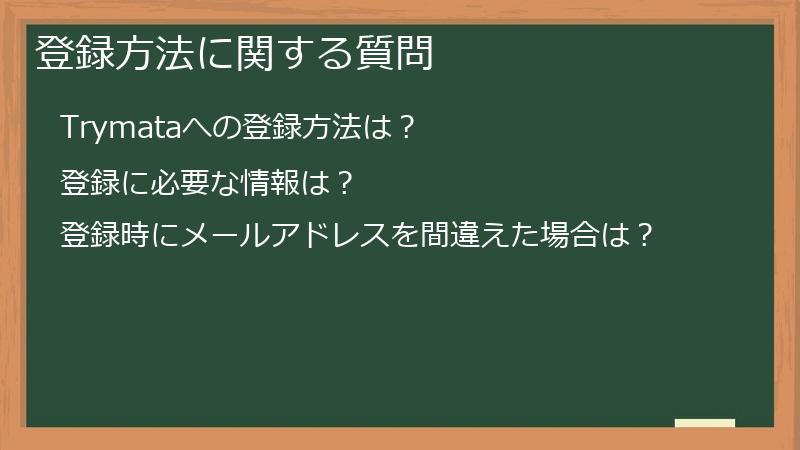 登録方法に関する質問

Trymataへの登録方法は？

登録に必要な情報は？

登録時にメールアドレスを間違えた場合は？